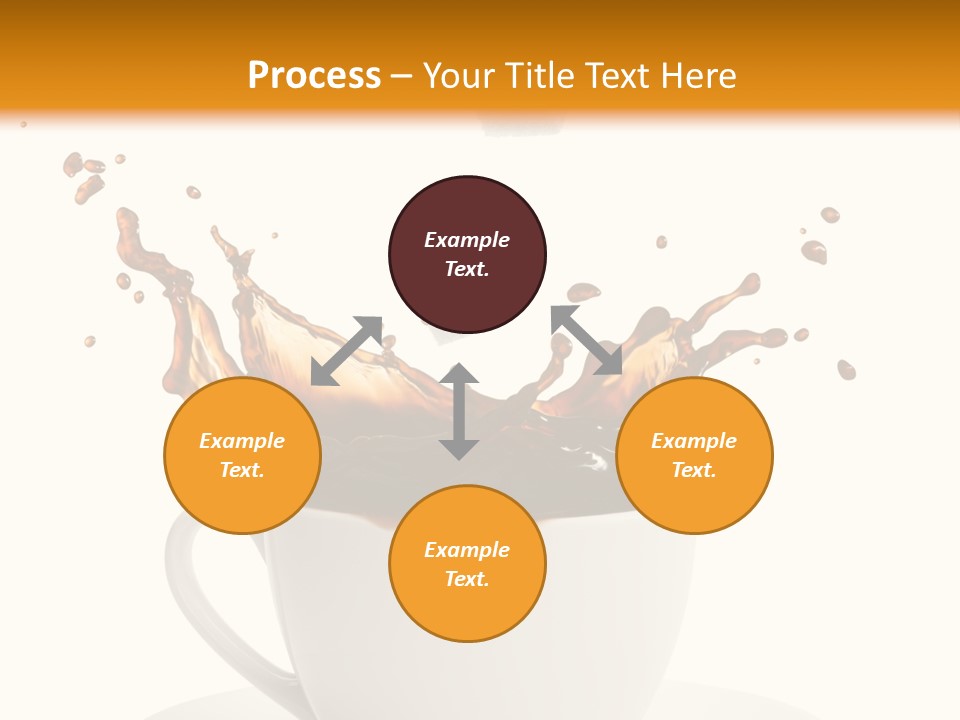 Process – Your Title Text Here

Example Text.

Example Text.

Example Text.

Example Text.